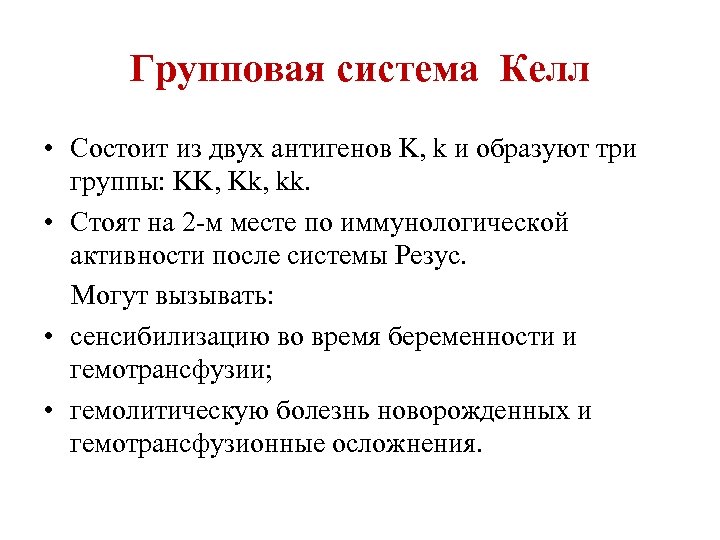 Групповая система Келл

• Состоит из двух антигенов K, k и образуют три группы: KK, Kk, kk.

• Стоят на 2-м месте по иммунологической активности после системы Резус.

Могут вызывать:

• сенсибилизацию во время беременности и гемотрансфузии;

• гемолитическую болезнь новорожденных и гемотрансфузионные осложнения.